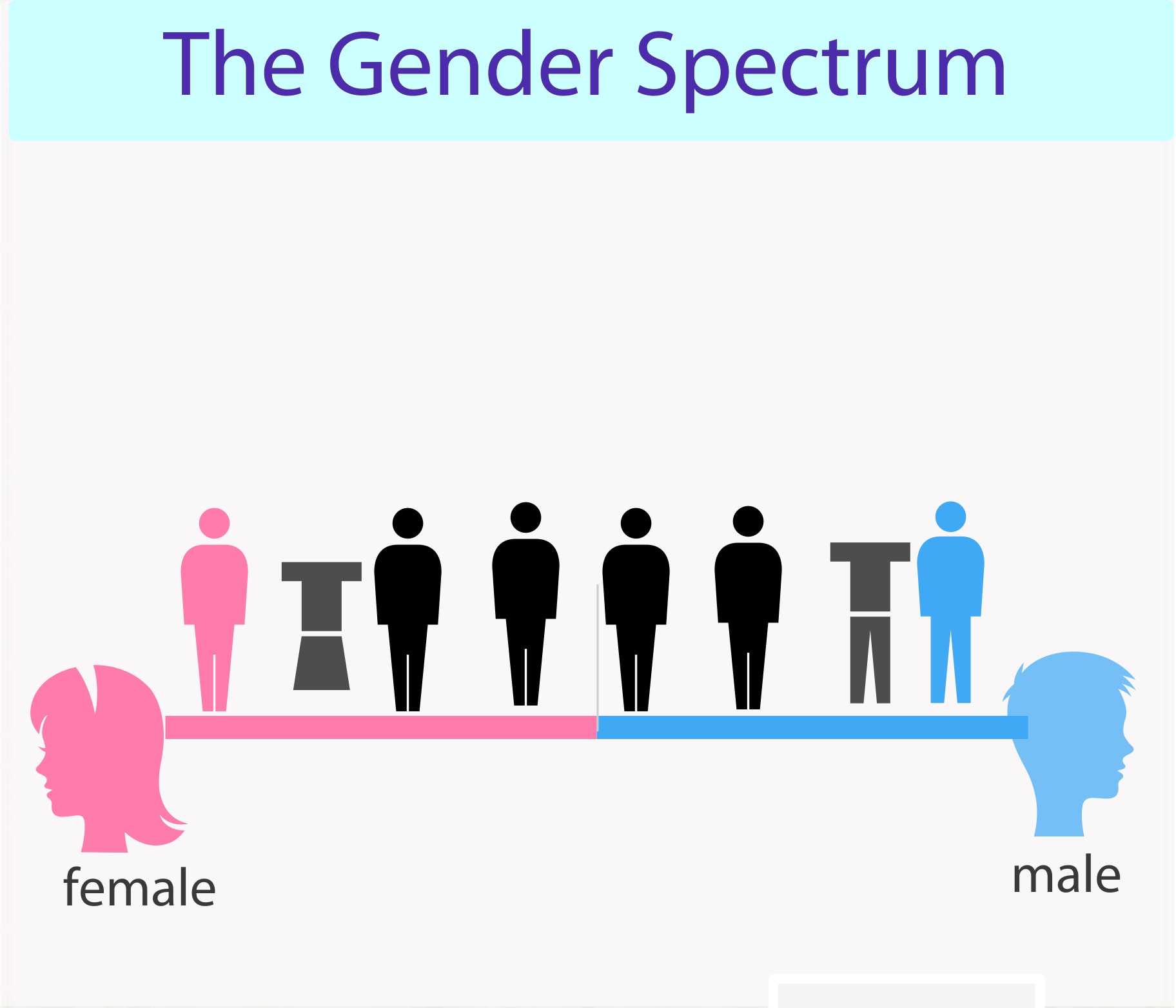 The Gender Spectrum

female

male